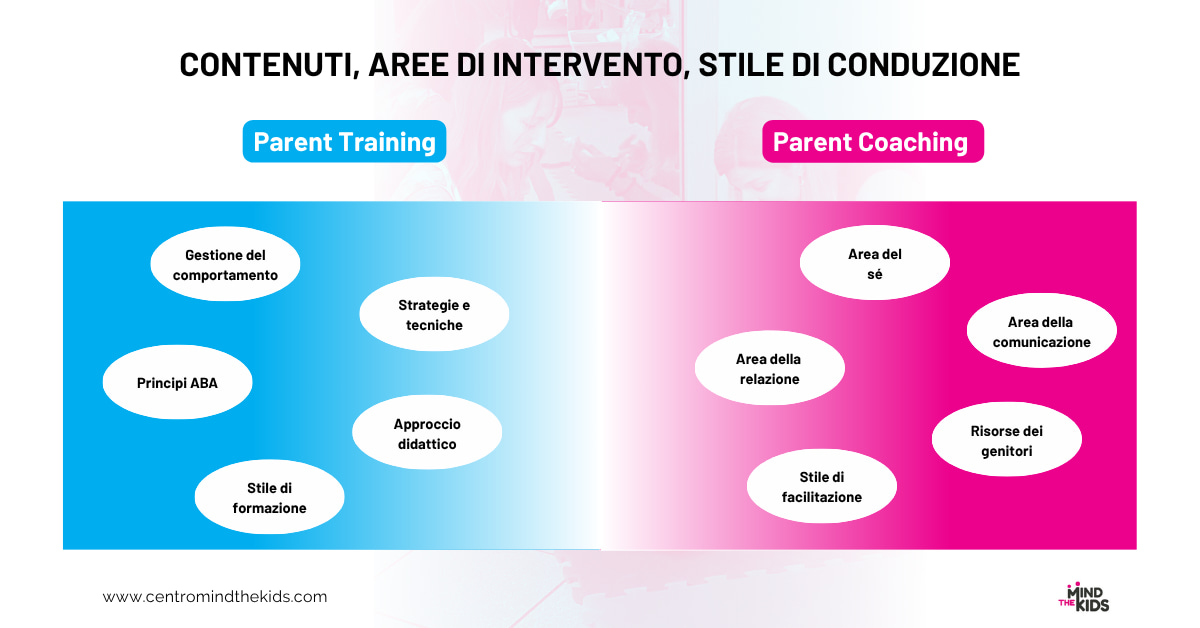 CONTENUTI, AREE DI INTERVENTO, STILE DI CONDUZIONE

Parent Training

Gestione del comportamento

Strategie e tecniche

Principi ABA

Approccio didattico

Stile di formazione

Parent Coaching

Area del sé

Area della comunicazione

Area della relazione

Risorse dei genitori

Stile di facilitazione

www.centromindthekids.com

MIND THE KIDS